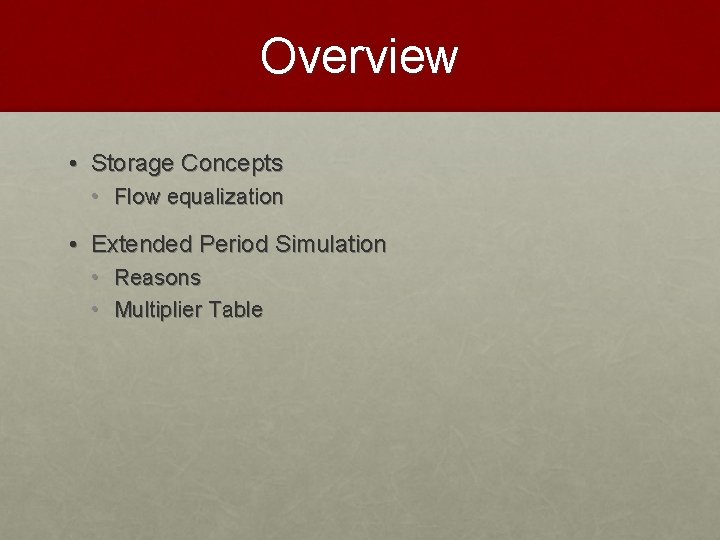 Overview

• Storage Concepts
  • Flow equalization

• Extended Period Simulation
  • Reasons
  • Multiplier Table